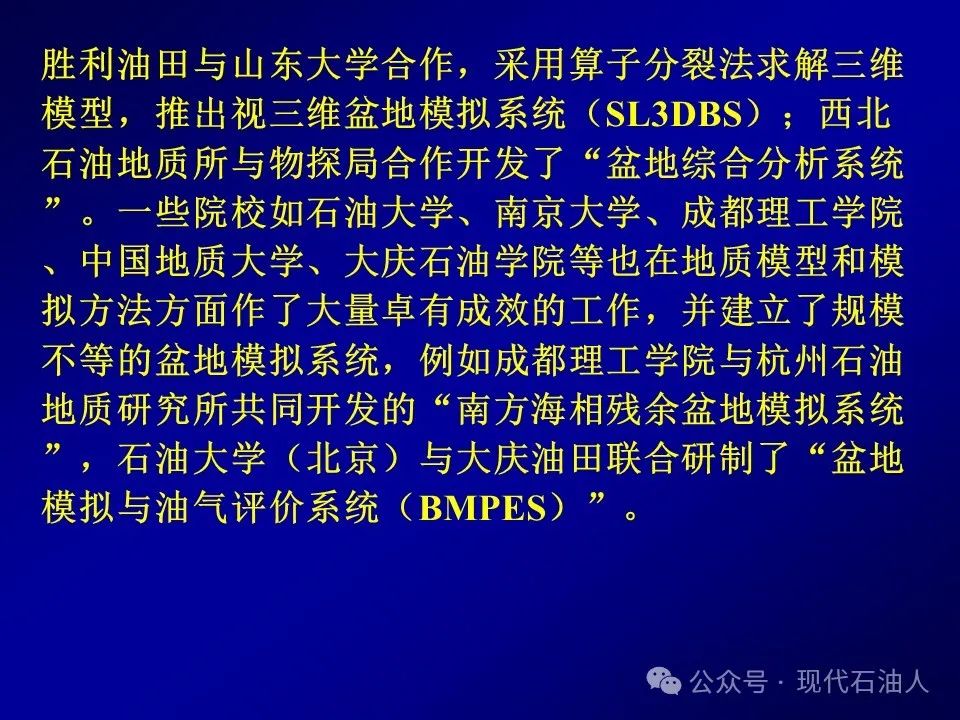 胜利油田与山东大学合作，采用算子分裂法求解三维模型，推出视三维盆地模拟系统（SL3DBS）；西北石油地质所与物探局合作开发了“盆地综合分析系统”。一些院校如石油大学、南京大学、成都理工学院、中国地质大学、大庆石油学院等也在地质模型和模拟方法方面作了大量卓有成效的工作，并建立了规模不等的盆地模拟系统，例如成都理工学院与杭州石油地质研究所共同开发的“南方海相残余盆地模拟系统”，石油大学（北京）与大庆油田联合研制了“盆地模拟与油气评价系统（BMPES）”。

公众号 · 现代石油人